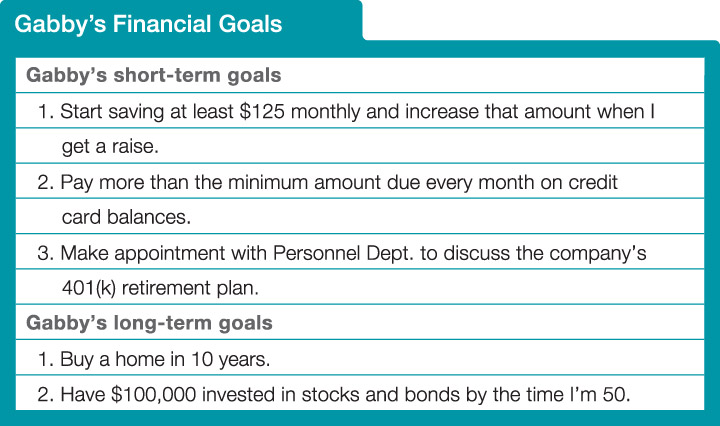 Gabby's Financial Goals

Gabby's short-term goals

1. Start saving at least \$125 monthly and increase that amount when I get a raise.

2. Pay more than the minimum amount due every month on credit card balances.

3. Make appointment with Personnel Dept. to discuss the company's 401(k) retirement plan.

Gabby's long-term goals

1. Buy a home in 10 years.

2. Have \$100,000 invested in stocks and bonds by the time I'm 50.